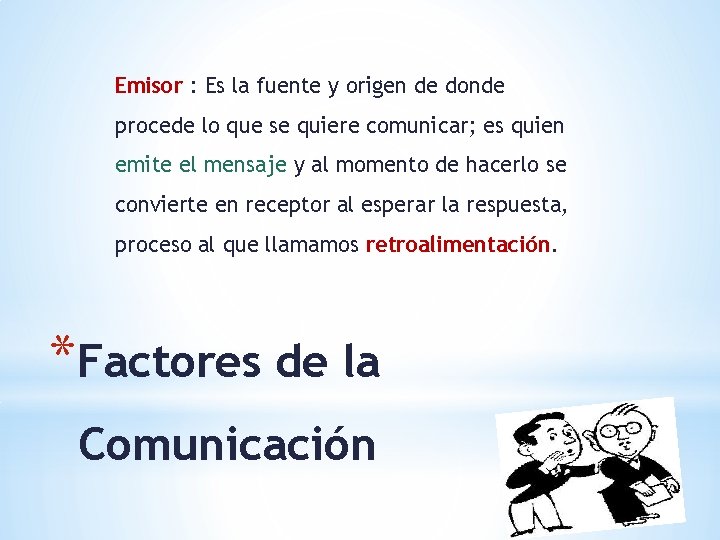 Emisor : Es la fuente y origen de donde procede lo que se quiere comunicar; es quien emite el mensaje y al momento de hacerlo se convierte en receptor al esperar la respuesta, proceso al que llamamos retroalimentación.

*Factores de la Comunicación